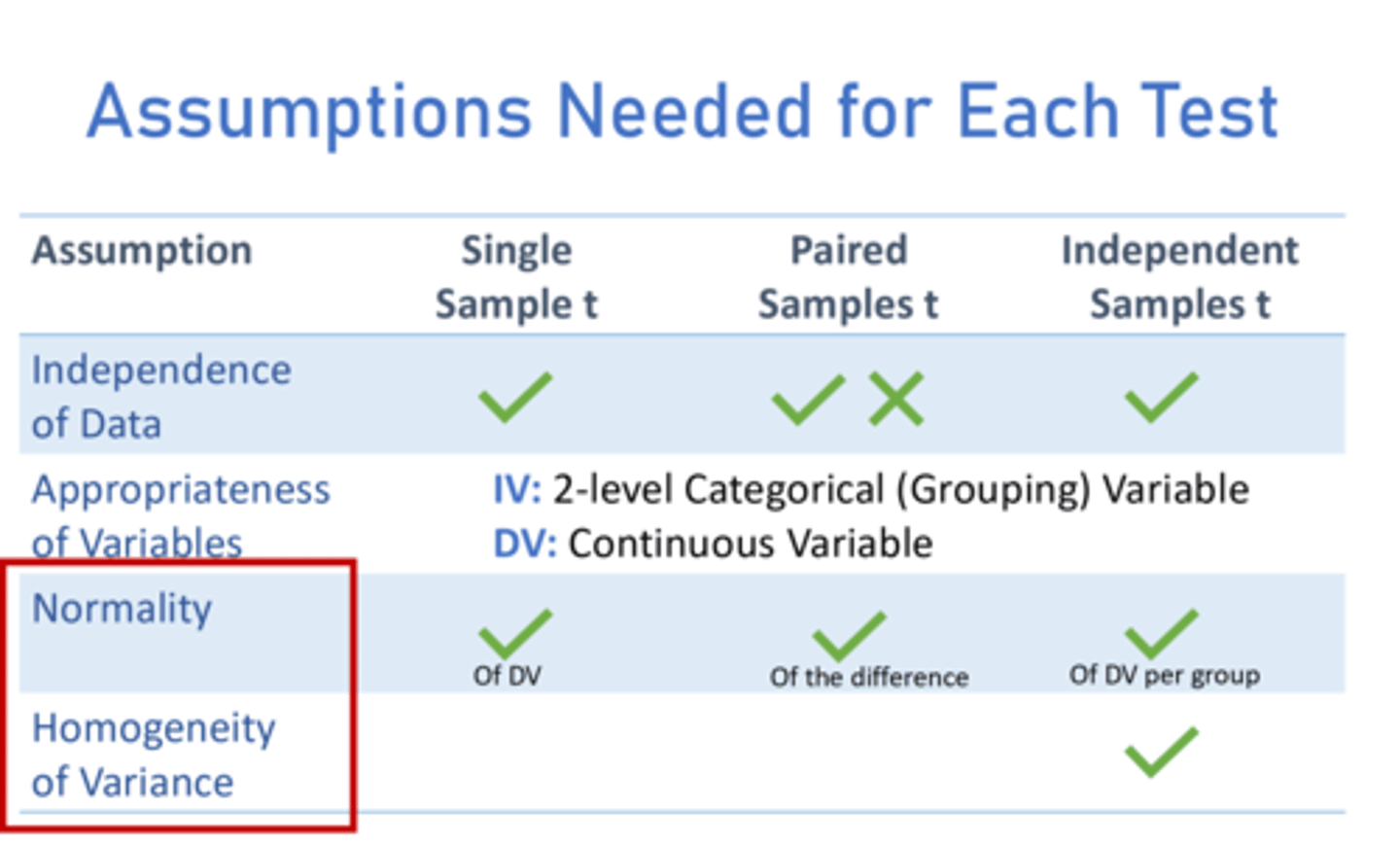 Assumptions Needed for Each Test

| Assumption | Single Sample t | Paired Samples t | Independent Samples t |
|---|---|---|---|
| Independence of Data | ✓ | ✓ ✗ | ✓ |
| Appropriateness of Variables | IV: 2-level Categorical (Grouping) Variable DV: Continuous Variable | | |
| Normality | ✓ Of DV | ✓ Of the difference | ✓ Of DV per group |
| Homogeneity of Variance | | | ✓ |